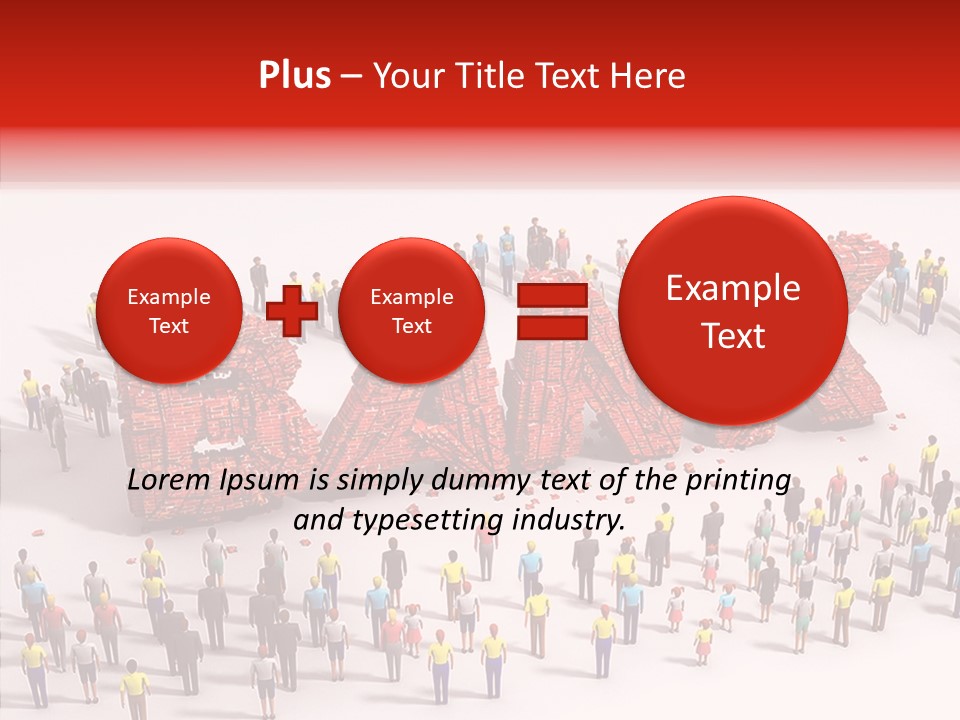 Plus – Your Title Text Here

Example Text

Example Text

Example Text

Lorem Ipsum is simply dummy text of the printing and typesetting industry.